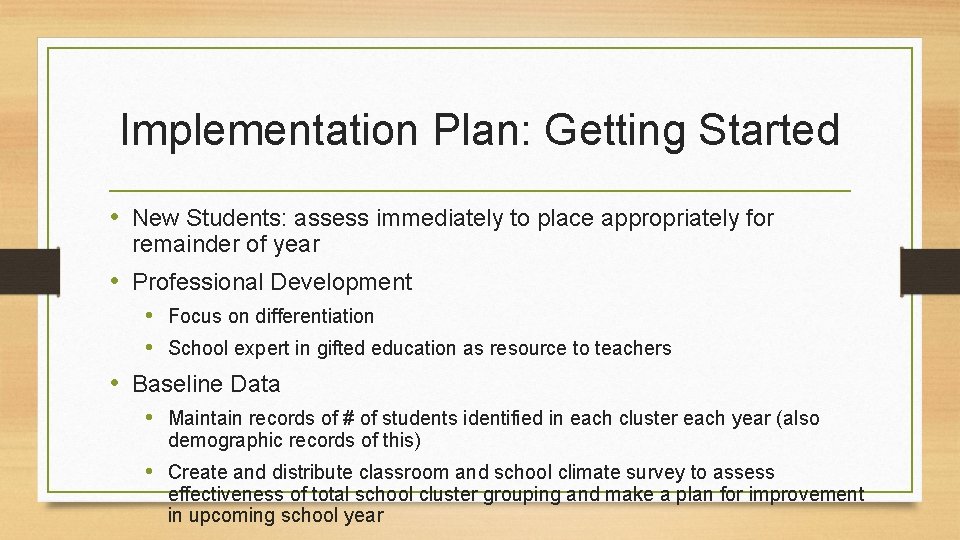 Implementation Plan: Getting Started

• New Students: assess immediately to place appropriately for remainder of year
• Professional Development
  • Focus on differentiation
  • School expert in gifted education as resource to teachers
• Baseline Data
  • Maintain records of # of students identified in each cluster each year (also demographic records of this)
  • Create and distribute classroom and school climate survey to assess effectiveness of total school cluster grouping and make a plan for improvement in upcoming school year